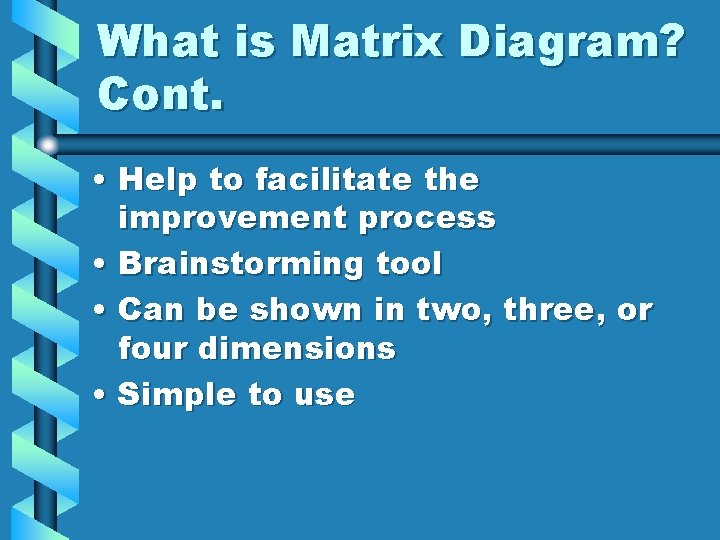 What is Matrix Diagram? Cont.

• Help to facilitate the improvement process
• Brainstorming tool
• Can be shown in two, three, or four dimensions
• Simple to use